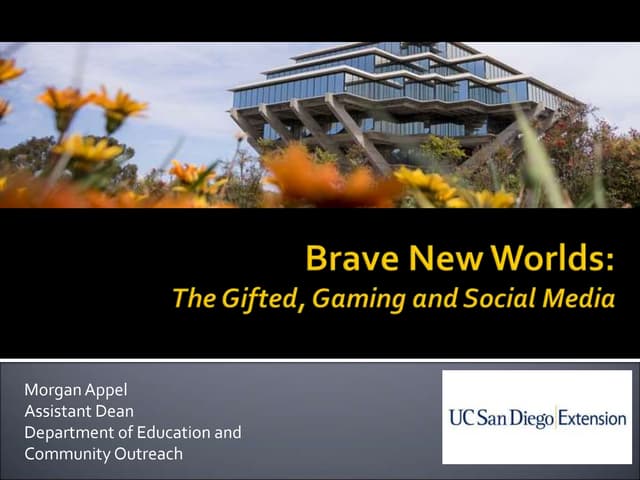 Brave New Worlds:
The Gifted, Gaming and Social Media

Morgan Appel
Assistant Dean
Department of Education and Community Outreach

UC San Diego Extension